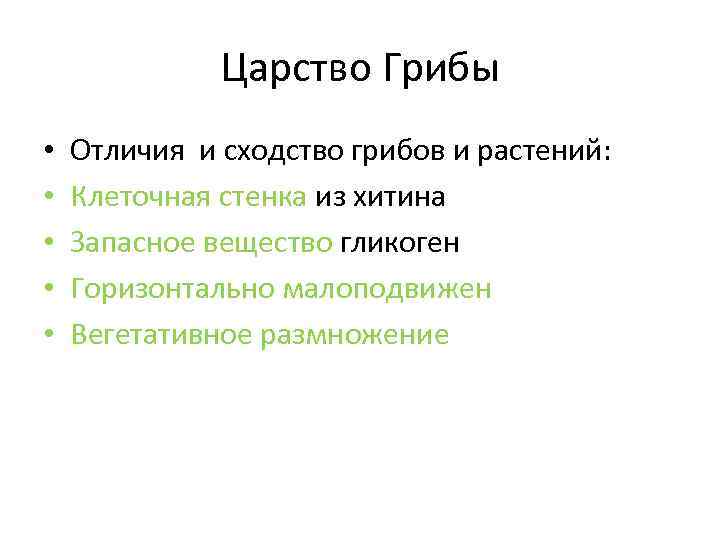 Царство Грибы

• Отличия и сходство грибов и растений:
• Клеточная стенка из хитина
• Запасное вещество гликоген
• Горизонтально малоподвижен
• Вегетативное размножение